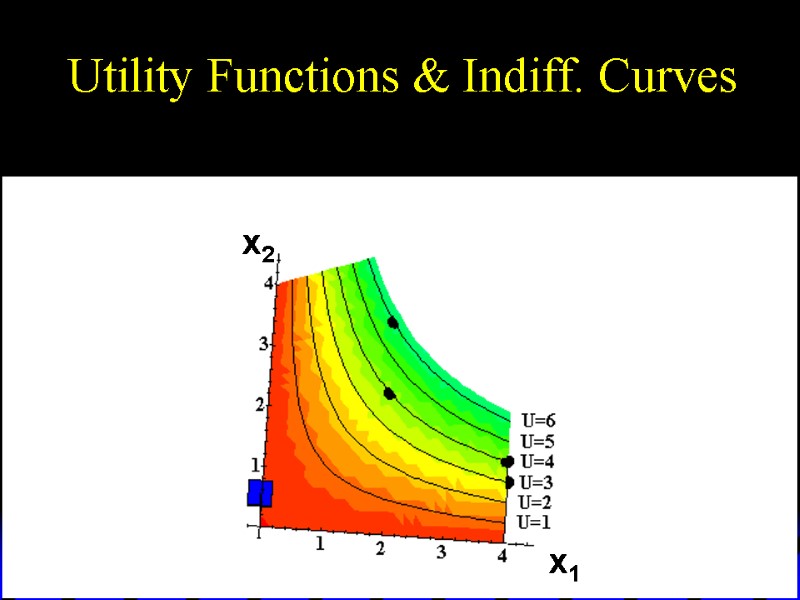 Utility Functions & Indiff. Curves

$x_2$

4
3
2
1

U=6
U=5
U=4
U=3
U=2
U=1

1 2 3 4

$x_1$